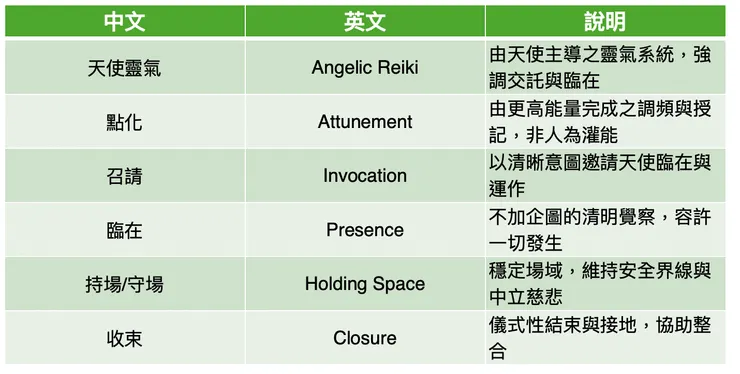 | 中文 | 英文 | 說明 |
|---|---|---|
| 天使靈氣 | Angelic Reiki | 由天使主導之靈氣系統，強調交託與臨在 |
| 點化 | Attunement | 由更高能量完成之調頻與授記，非人為灌能 |
| 召請 | Invocation | 以清晰意圖邀請天使臨在與運作 |
| 臨在 | Presence | 不加企圖的清明覺察，容許一切發生 |
| 持場/守場 | Holding Space | 穩定場域，維持安全界線與中立慈悲 |
| 收束 | Closure | 儀式性結束與接地，協助整合 |